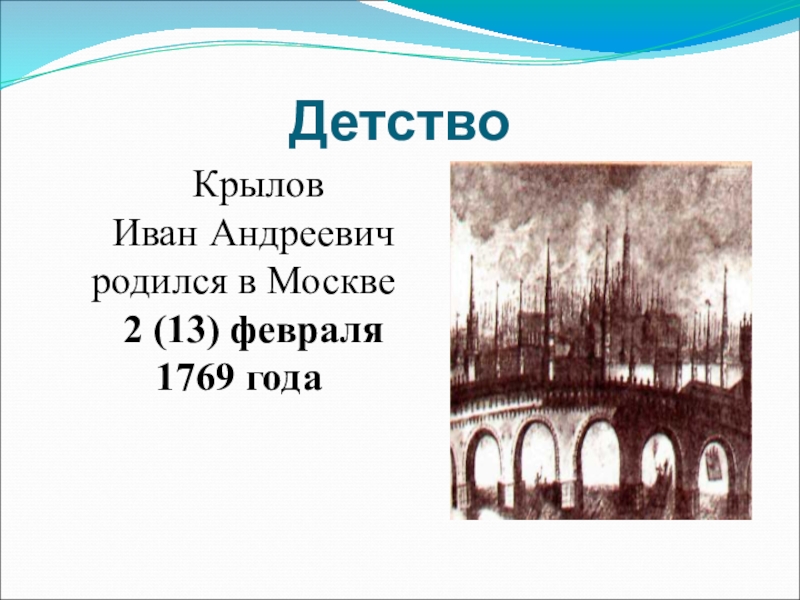 Детство

Крылов
Иван Андреевич
родился в Москве
2 (13) февраля
1769 года